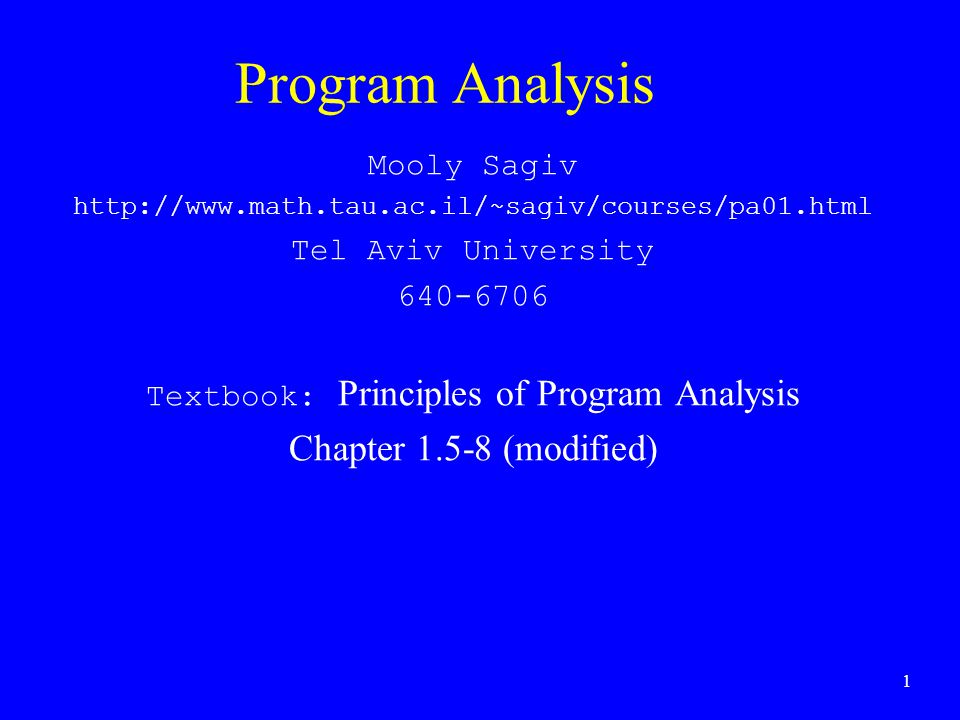 Program Analysis

Mooly Sagiv

http://www.math.tau.ac.il/~sagiv/courses/pa01.html

Tel Aviv University

640-6706

Textbook: Principles of Program Analysis

Chapter 1.5-8 (modified)

1